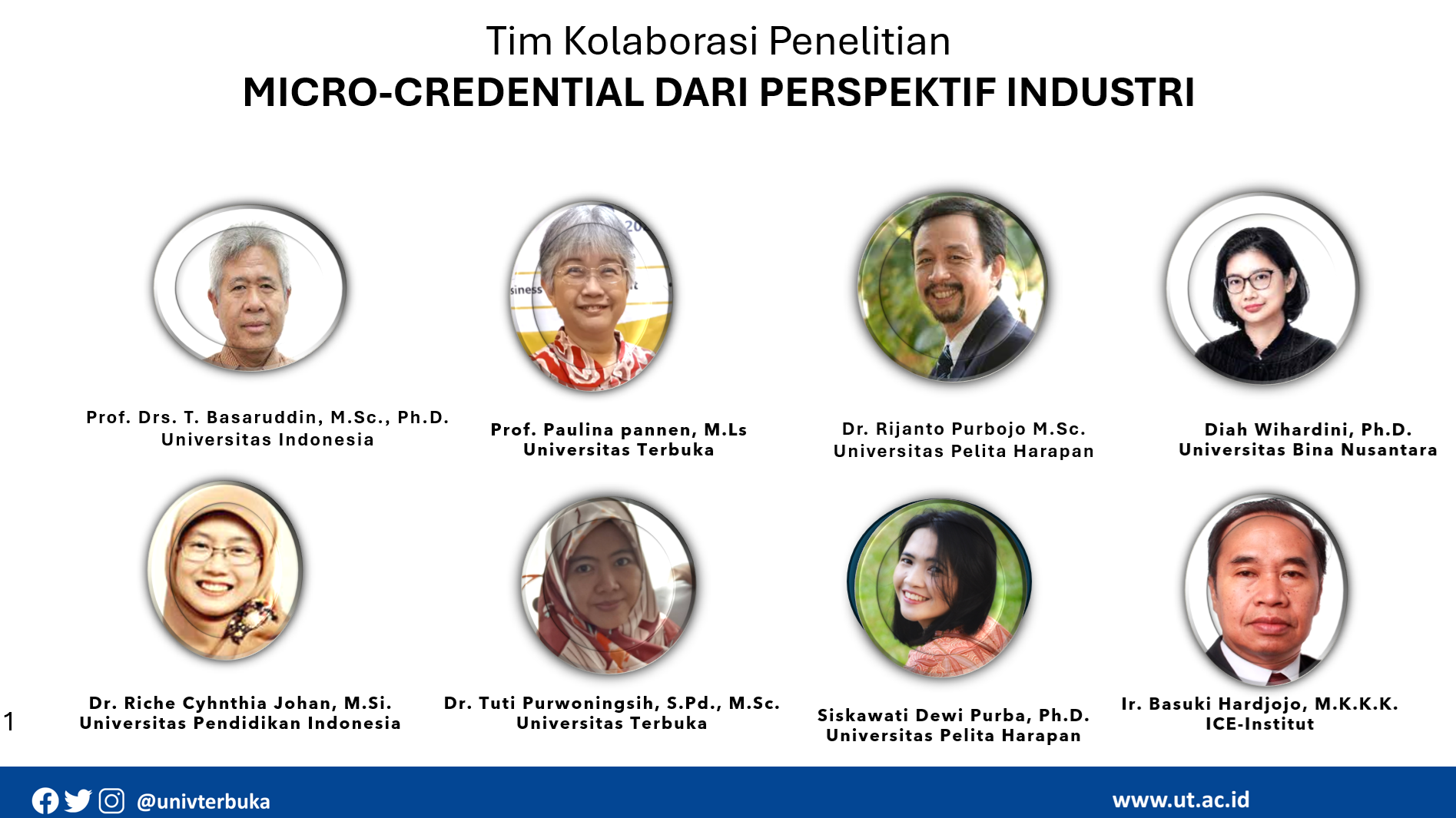 Tim Kolaborasi Penelitian
MICRO-CREDENTIAL DARI PERSPEKTIF INDUSTRI

Prof. Drs. T. Basaruddin, M.Sc., Ph.D.
Universitas Indonesia

Prof. Paulina pannen, M.Ls
Universitas Terbuka

Dr. Rijanto Purbojo M.Sc.
Universitas Pelita Harapan

Diah Wihardini, Ph.D.
Universitas Bina Nusantara

Dr. Riche Cyhnthia Johan, M.Si.
Universitas Pendidikan Indonesia

Dr. Tuti Purwoningsih, S.Pd., M.Sc.
Universitas Terbuka

Siskawati Dewi Purba, Ph.D.
Universitas Pelita Harapan

Ir. Basuki Hardjojo, M.K.K.K.
ICE-Institut

1

@univterbuka

www.ut.ac.id